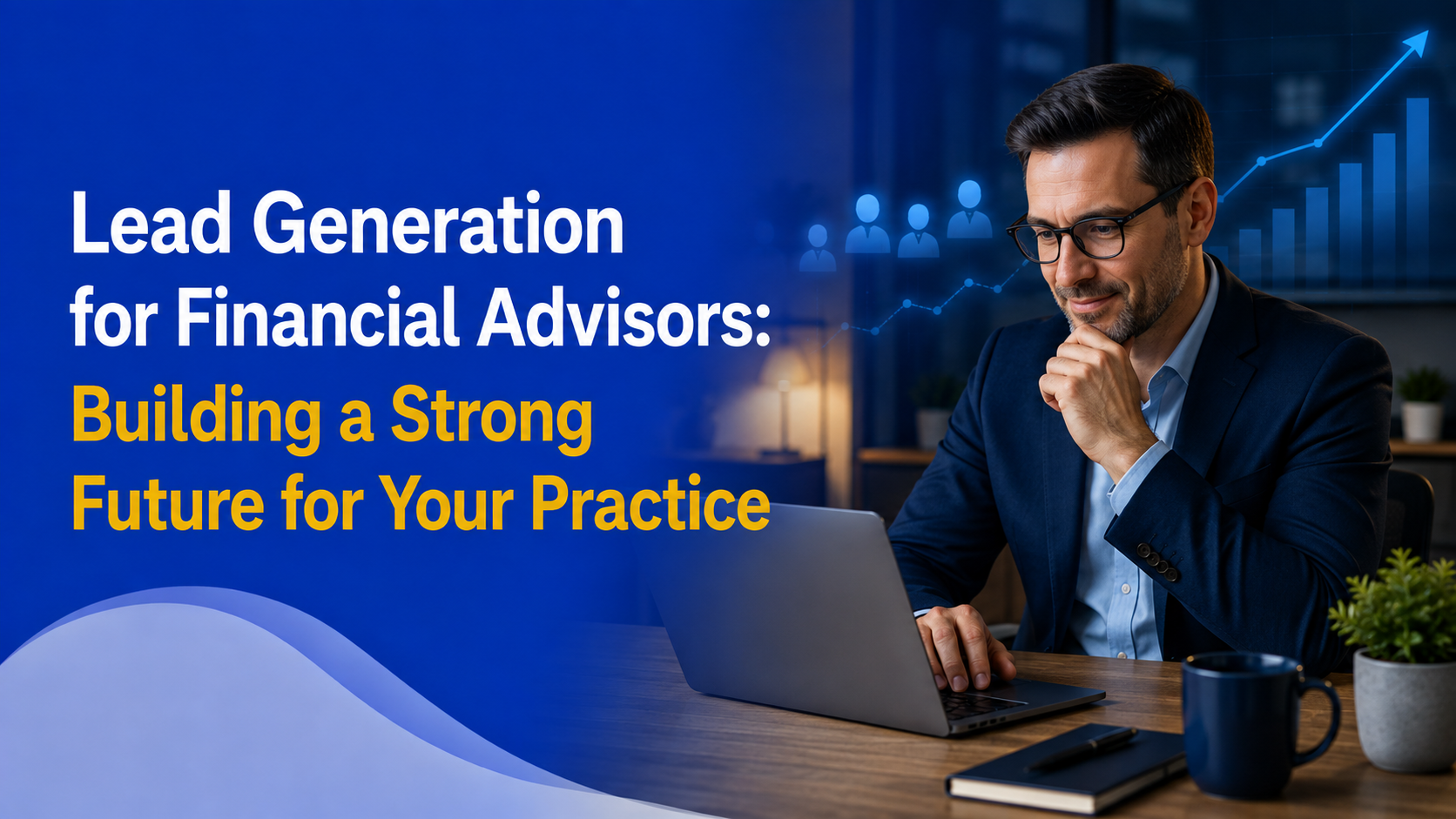 Lead Generation for Financial Advisors: Building a Strong Future for Your Practice